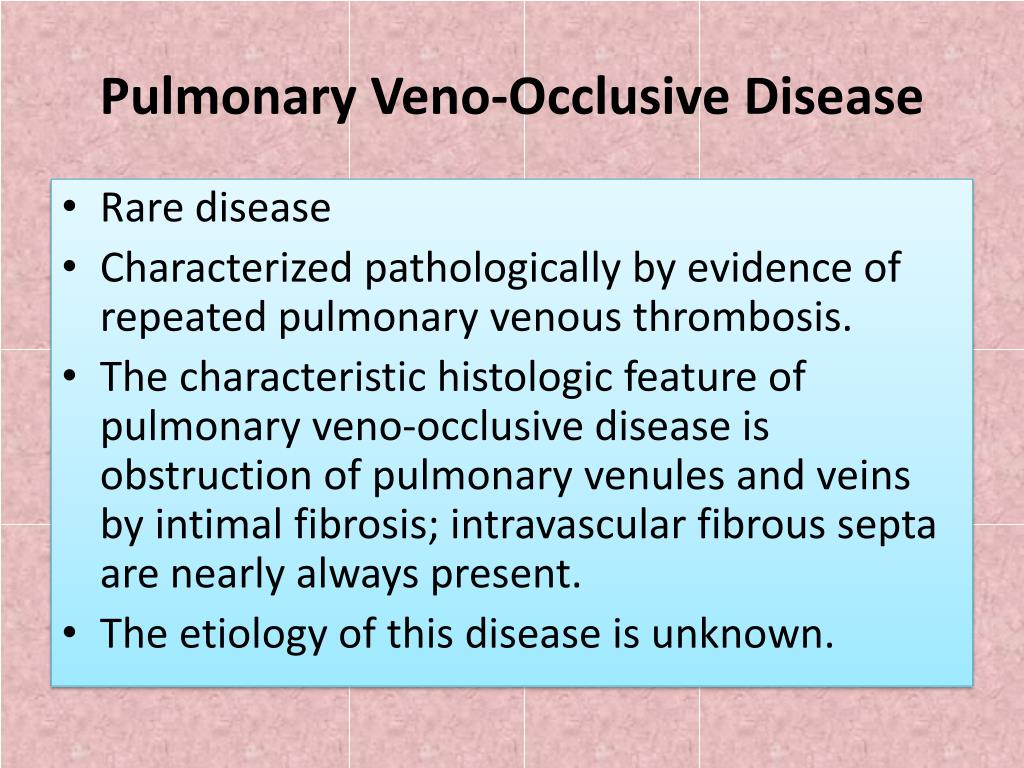 Pulmonary Veno-Occlusive Disease

• Rare disease
• Characterized pathologically by evidence of repeated pulmonary venous thrombosis.
• The characteristic histologic feature of pulmonary veno-occlusive disease is obstruction of pulmonary venules and veins by intimal fibrosis; intravascular fibrous septa are nearly always present.
• The etiology of this disease is unknown.